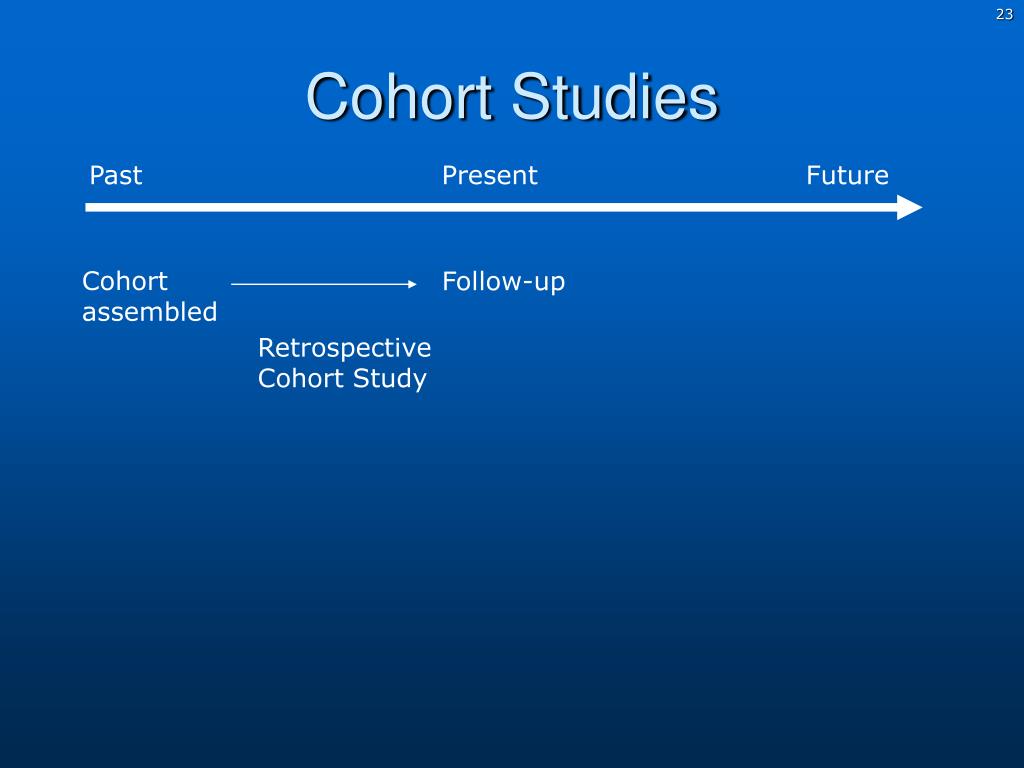 23

Cohort Studies

Past

Present

Future

Cohort assembled

Follow-up

Retrospective Cohort Study